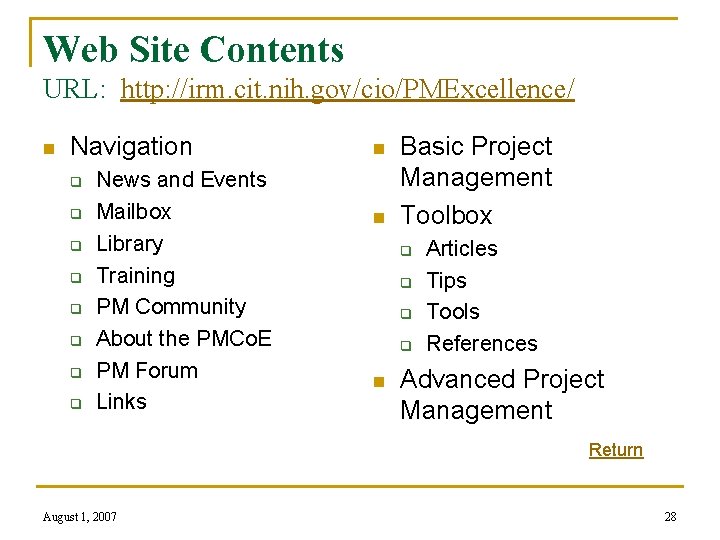 Web Site Contents
URL: http://irm.cit.nih.gov/cio/PMExcellence/

Navigation
News and Events
Mailbox
Library
Training
PM Community
About the PMCoE
PM Forum
Links

Basic Project Management
Toolbox
Articles
Tips
Tools
References
Advanced Project Management

Return

August 1, 2007

28